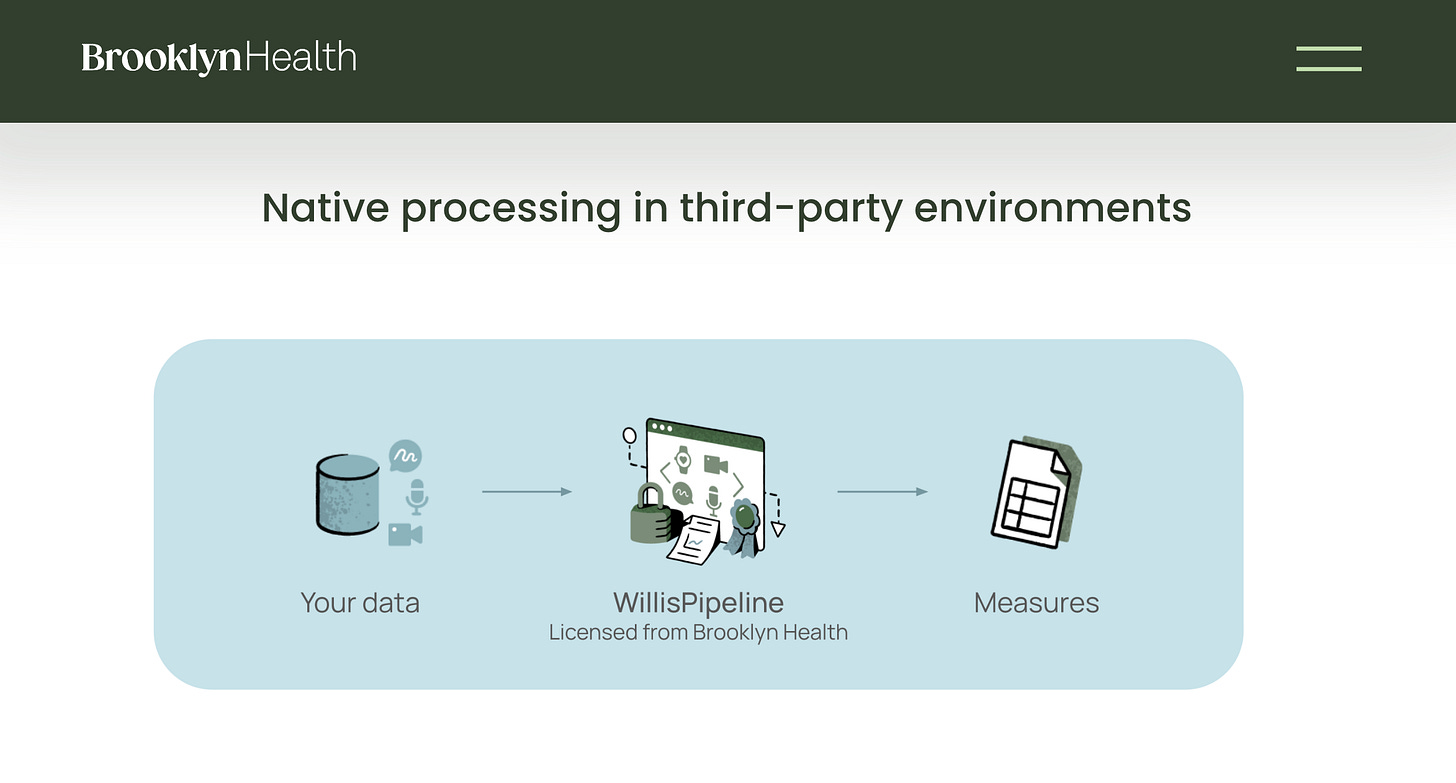 BrooklynHealth

Native processing in third-party environments

Your data

WillisPipeline
Licensed from Brooklyn Health

Measures